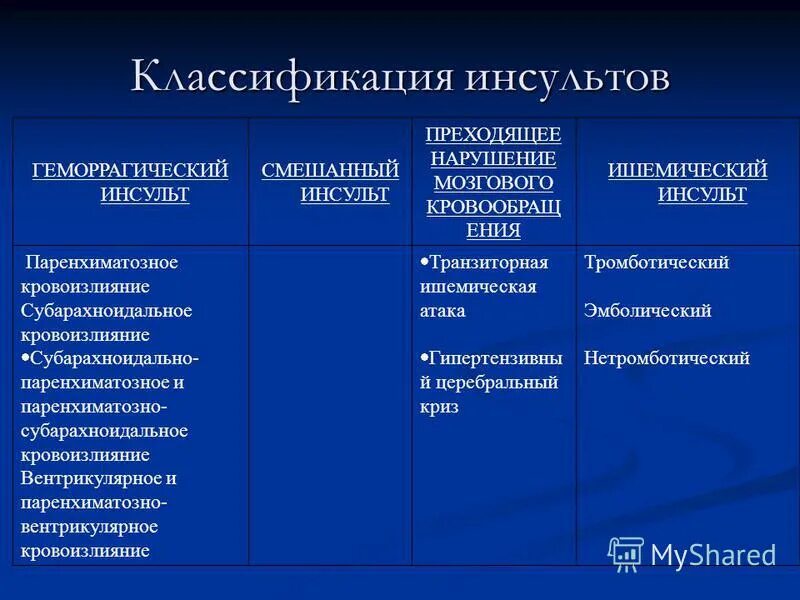 Классификация инсультов

| ГЕМОРРАГИЧЕСКИЙ ИНСУЛЬТ | СМЕШАННЫЙ ИНСУЛЬТ | ПРЕХОДЯЩЕЕ НАРУШЕНИЕ МОЗГОВОГО КРОВООБРАЩЕНИЯ | ИШЕМИЧЕСКИЙ ИНСУЛЬТ |
|---|---|---|---|
| Паренхиматозное кровоизлияние Субарахноидальное кровоизлияние •Субарахноидально-паренхиматозное и паренхиматозно-субарахноидальное кровоизлияние Вентрикулярное и паренхиматозно-вентрикулярное кровоизлияние | | •Транзиторная ишемическая атака •Гипертензивный церебральный криз | Тромботический Эмболический Нетромботический |

MyShared